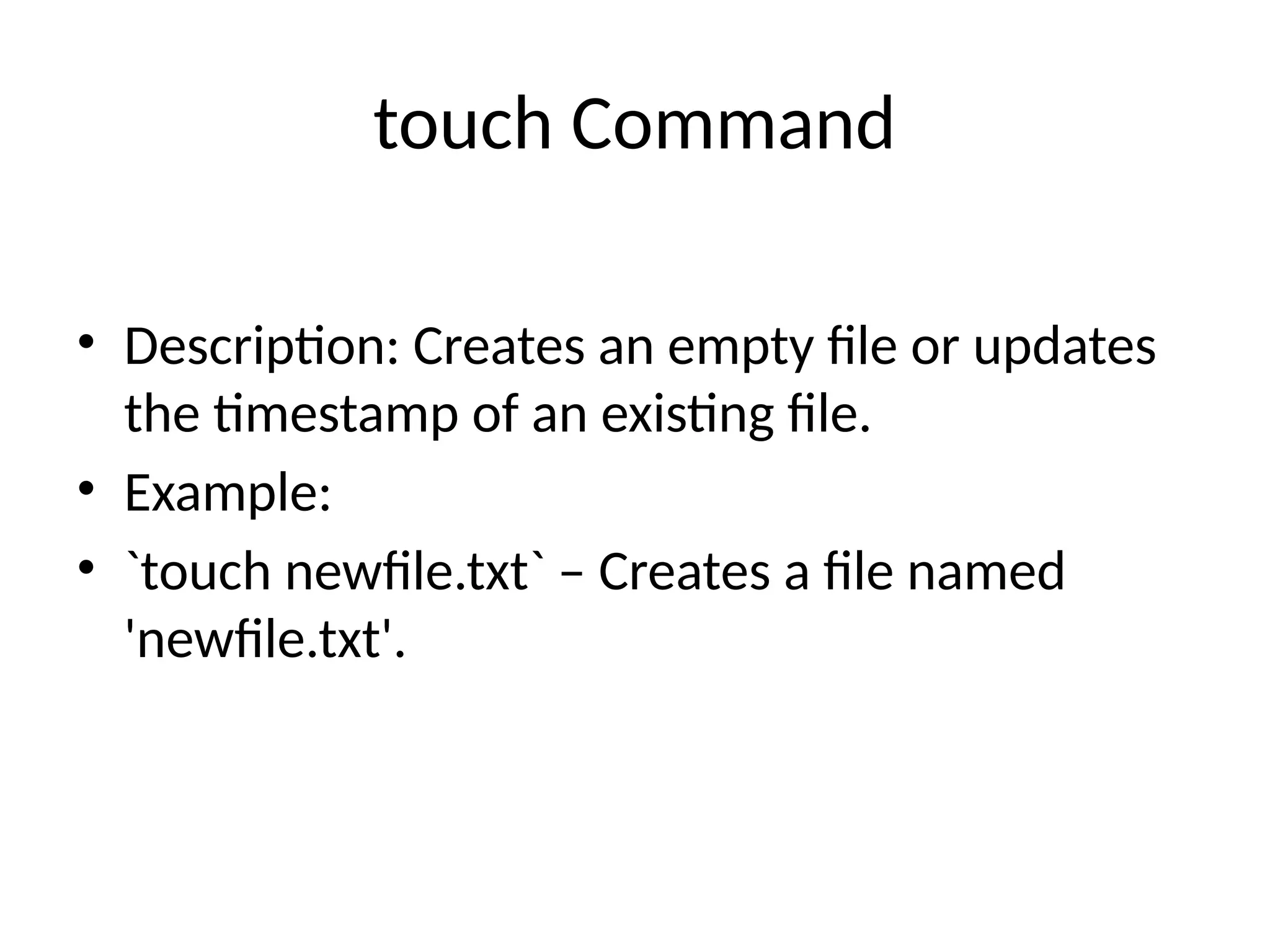 touch Command

• Description: Creates an empty file or updates the timestamp of an existing file.
• Example:
• `touch newfile.txt` – Creates a file named 'newfile.txt'.